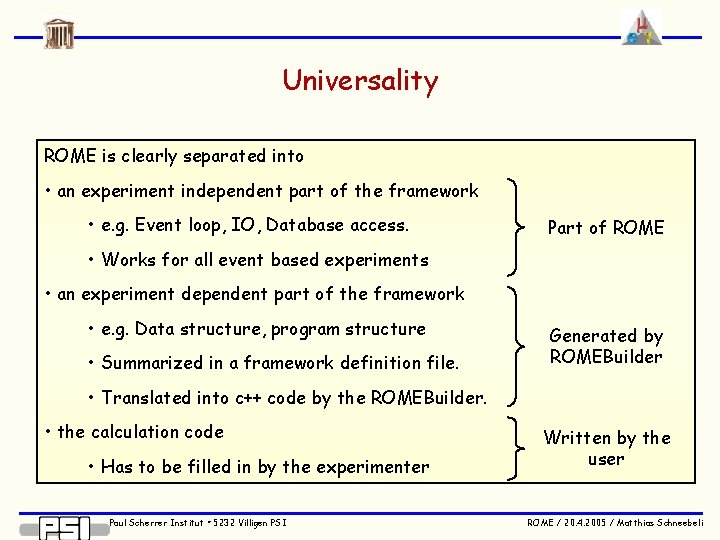 Universality

ROME is clearly separated into

• an experiment independent part of the framework

• e.g. Event loop, IO, Database access.

• Works for all event based experiments

Part of ROME

• an experiment dependent part of the framework

• e.g. Data structure, program structure

• Summarized in a framework definition file.

• Translated into c++ code by the ROMEBuilder.

Generated by ROMEBuilder

• the calculation code

• Has to be filled in by the experimenter

Written by the user

PSI

Paul Scherrer Institut • 5232 Villigen PSI

ROME / 20.4.2005 / Matthias Schneebeli